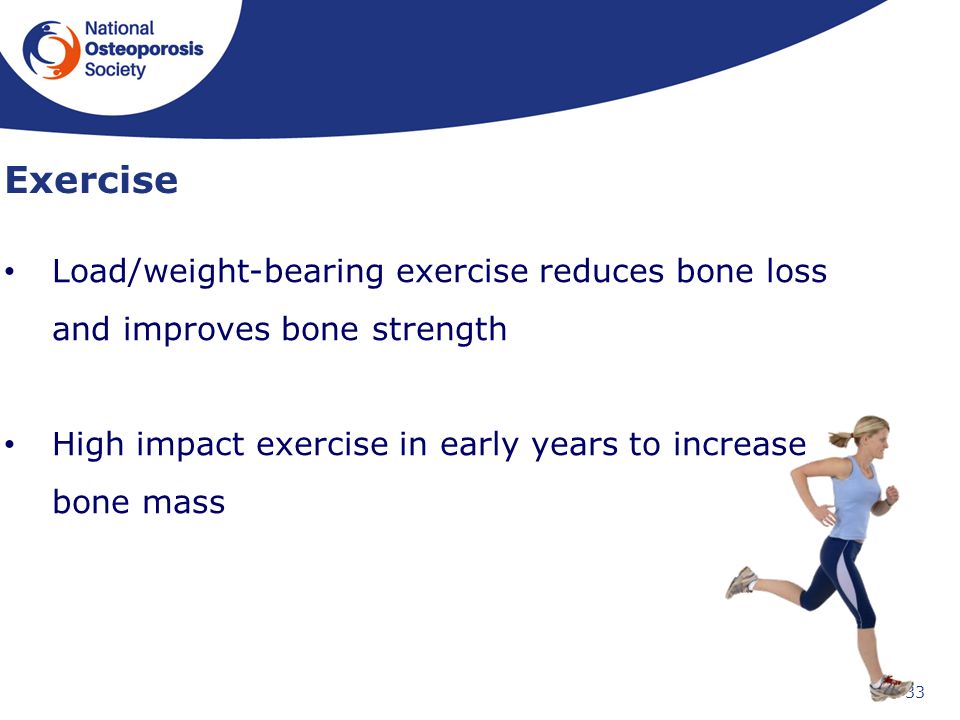 National Osteoporosis Society

Exercise

• Load/weight-bearing exercise reduces bone loss and improves bone strength

• High impact exercise in early years to increase bone mass

33